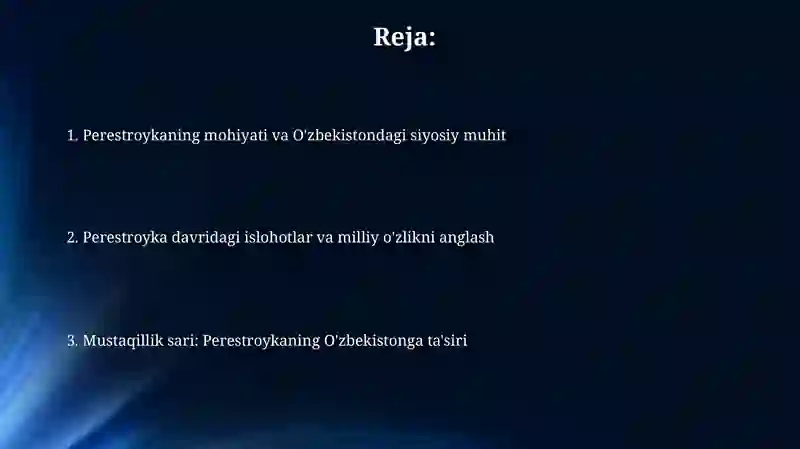 Reja:

1. Perestroykaning mohiyati va O'zbekistondagi siyosiy muhit

2. Perestroyka davridagi islohotlar va milliy o'zlikni anglash

3. Mustaqillik sari: Perestroykaning O'zbekistonga ta'siri